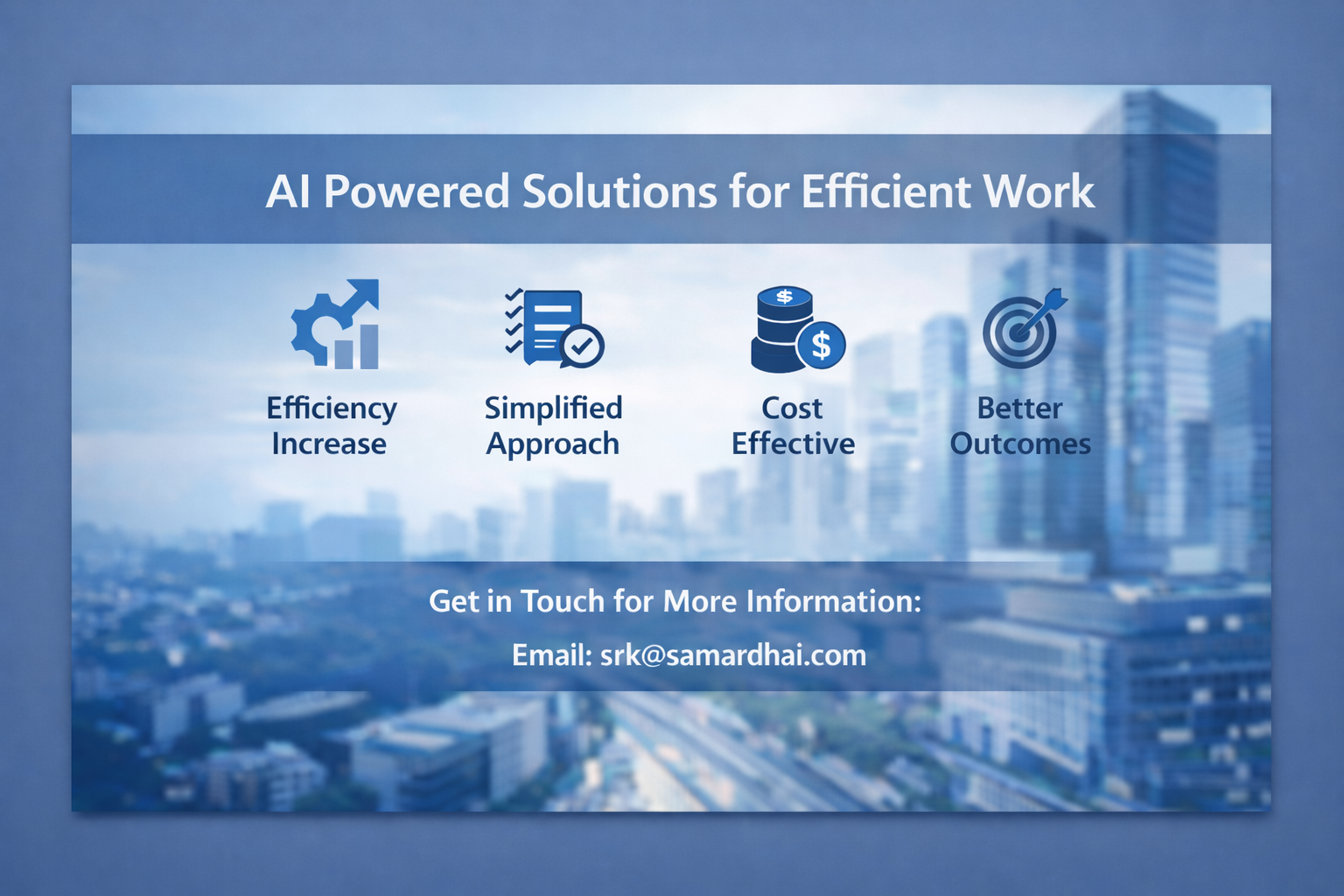 AI Powered Solutions for Efficient Work

Efficiency Increase

Simplified Approach

Cost Effective

Better Outcomes

Get in Touch for More Information:

Email: srk@samardhai.com